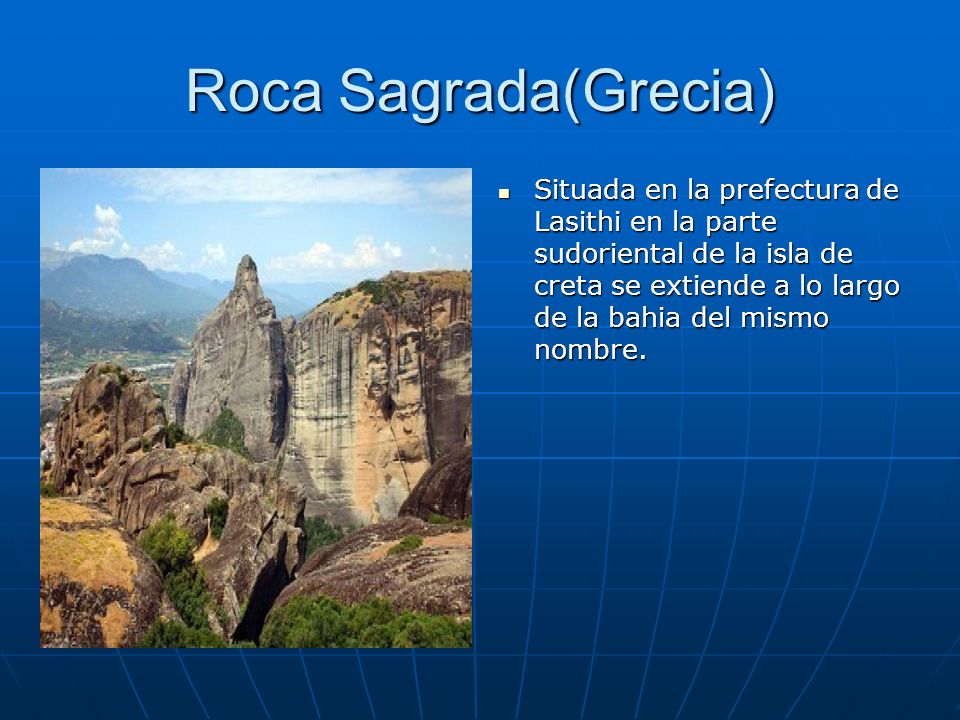 Roca Sagrada(Grecia)

Situada en la prefectura de Lasithi en la parte sudoriental de la isla de creta se extiende a lo largo de la bahia del mismo nombre.